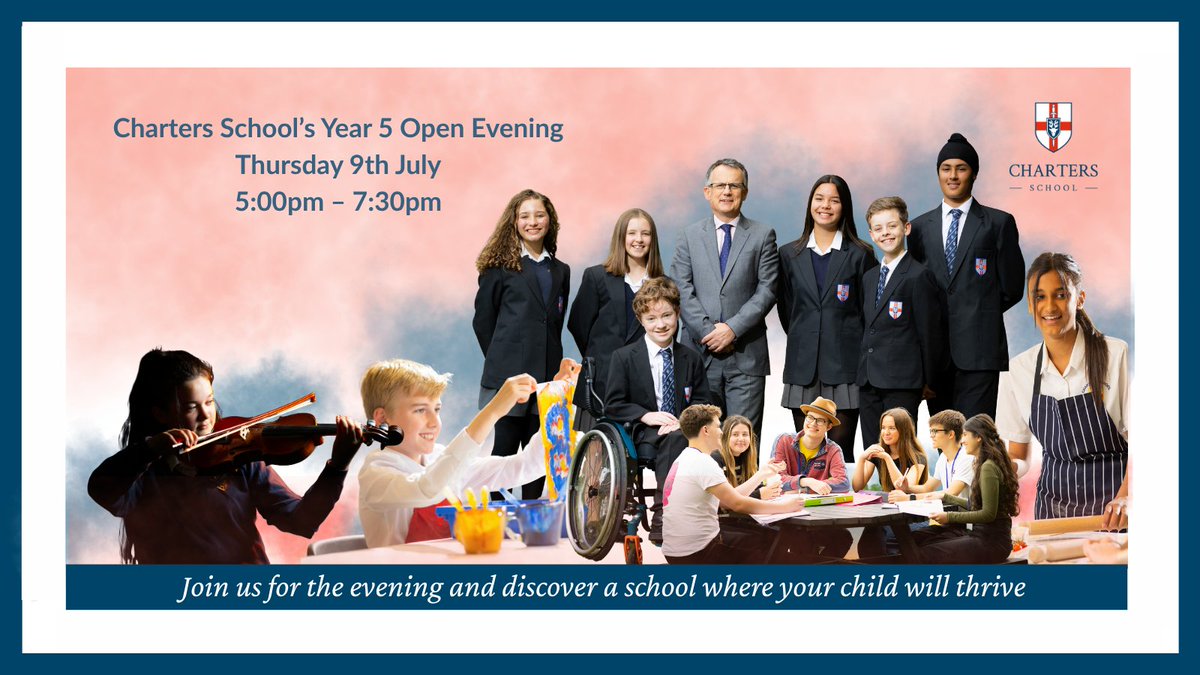 Charters School's Year 5 Open Evening
Thursday 9th July
5:00pm – 7:30pm

CHARTERS
— SCHOOL —

Join us for the evening and discover a school where your child will thrive